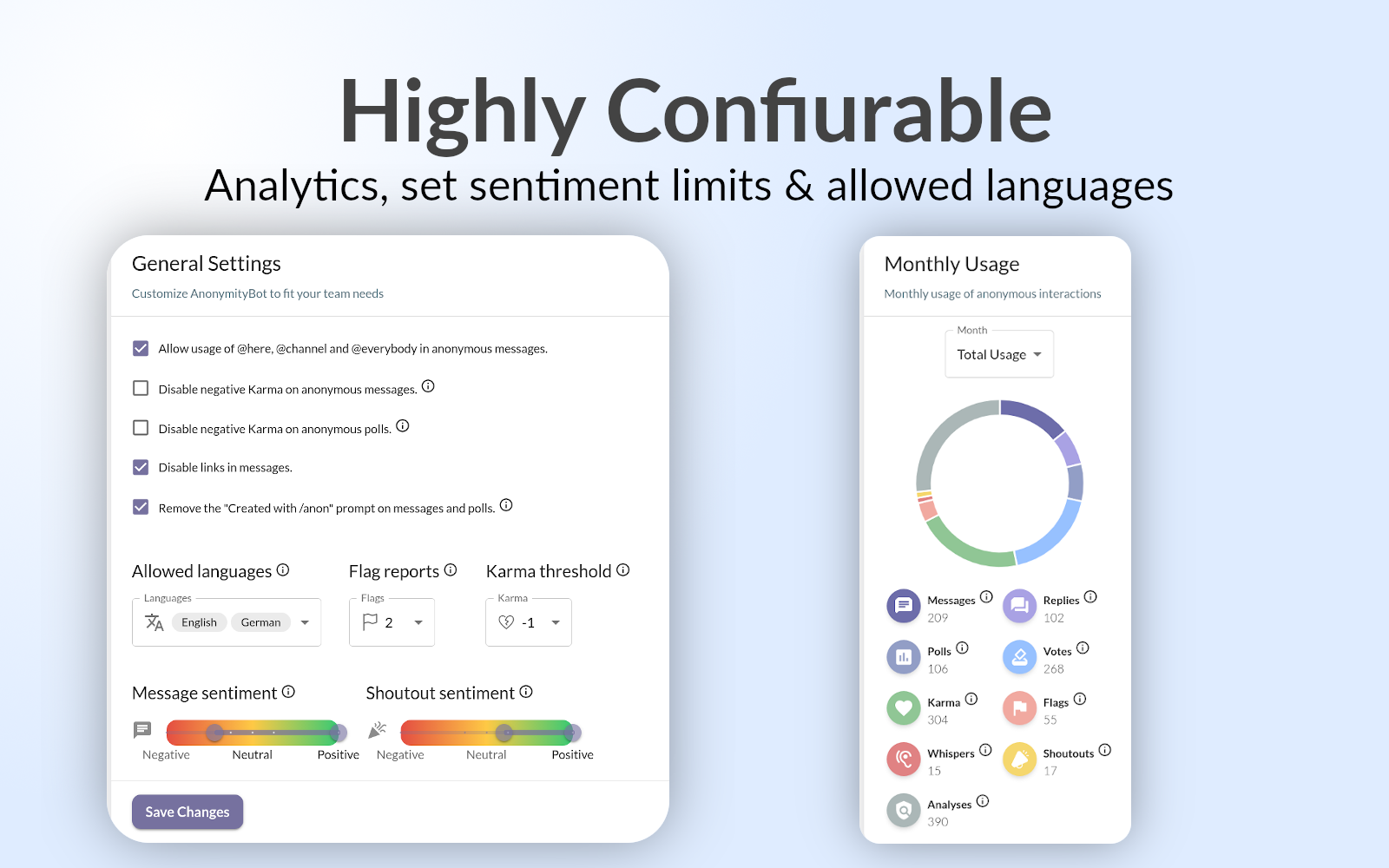 Highly Confiurable
Analytics, set sentiment limits & allowed languages

General Settings
Customize AnonymityBot to fit your team needs

Allow usage of @here, @channel and @everybody in anonymous messages.

Disable negative Karma on anonymous messages.

Disable negative Karma on anonymous polls.

Disable links in messages.

Remove the "Created with /anon" prompt on messages and polls.

Allowed languages
Languages
English German

Flag reports
Flags
2

Karma threshold
Karma
-1

Message sentiment
Negative Neutral Positive

Shoutout sentiment
Negative Neutral Positive

Save Changes

Monthly Usage
Monthly usage of anonymous interactions

Month
Total Usage

Messages
209

Replies
102

Polls
106

Votes
268

Karma
304

Flags
55

Whispers
15

Shoutouts
17

Analyses
390